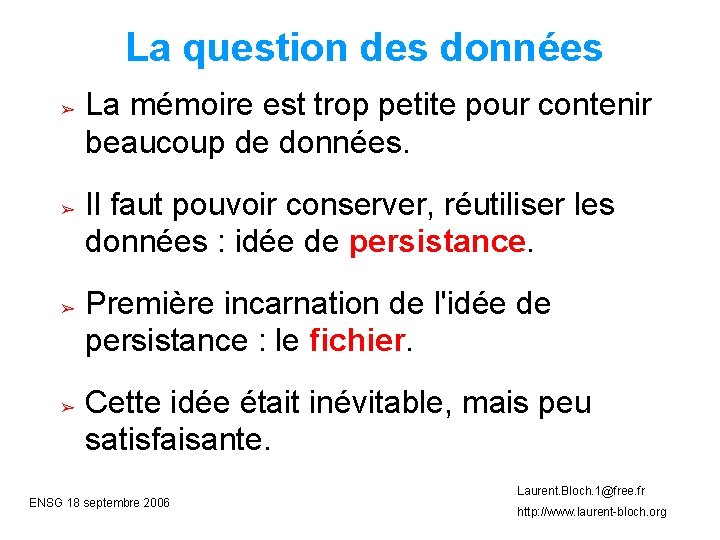 La question des données

➢ La mémoire est trop petite pour contenir beaucoup de données.

➢ Il faut pouvoir conserver, réutiliser les données : idée de persistance.

➢ Première incarnation de l'idée de persistance : le fichier.

➢ Cette idée était inévitable, mais peu satisfaisante.

ENSG 18 septembre 2006

Laurent.Bloch.1@free.fr
http://www.laurent-bloch.org